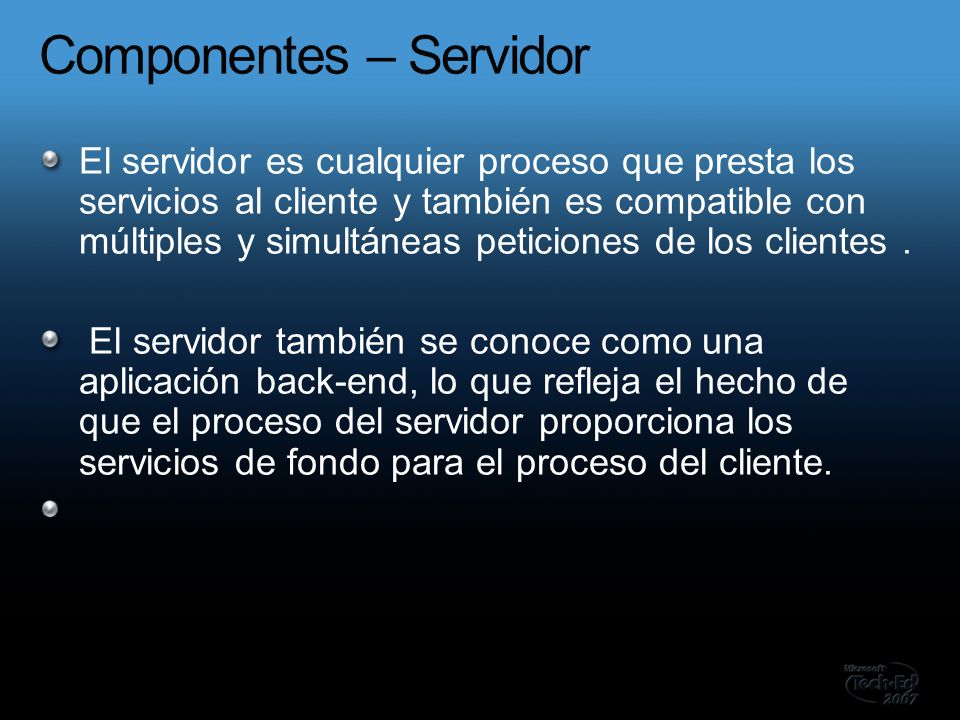 Componentes – Servidor

El servidor es cualquier proceso que presta los servicios al cliente y también es compatible con múltiples y simultáneas peticiones de los clientes .

El servidor también se conoce como una aplicación back-end, lo que refleja el hecho de que el proceso del servidor proporciona los servicios de fondo para el proceso del cliente.

Microsoft Tech·Ed 2007